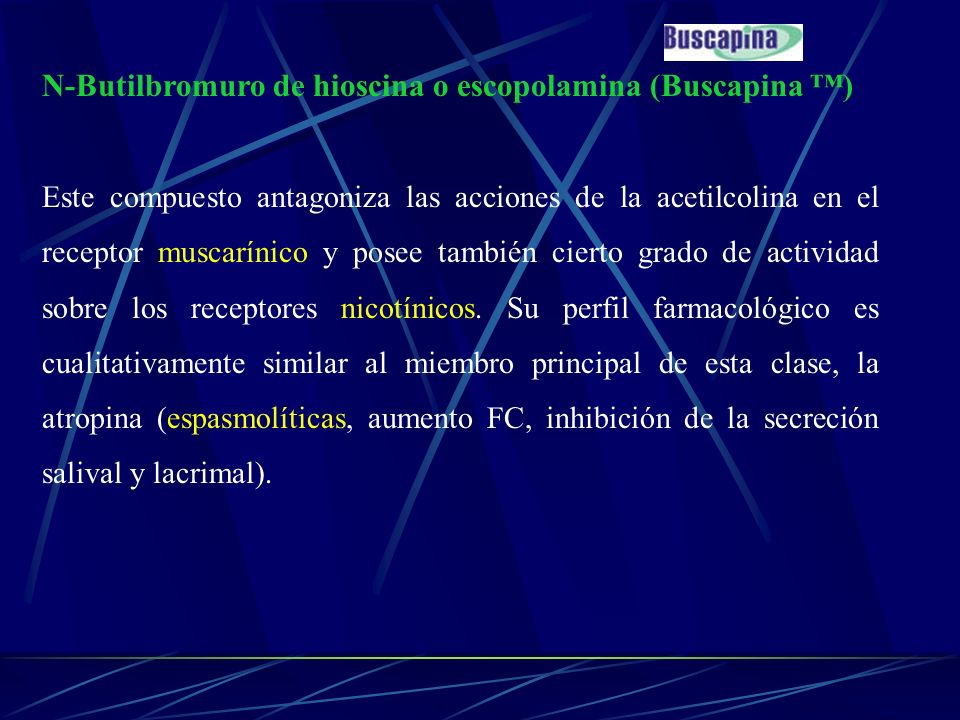 Buscapina

N-Butilbromuro de hioscina o escopolamina (Buscapina ™)

Este compuesto antagoniza las acciones de la acetilcolina en el receptor muscarínico y posee también cierto grado de actividad sobre los receptores nicotínicos. Su perfil farmacológico es cualitativamente similar al miembro principal de esta clase, la atropina (espasmolíticas, aumento FC, inhibición de la secreción salival y lacrimal).